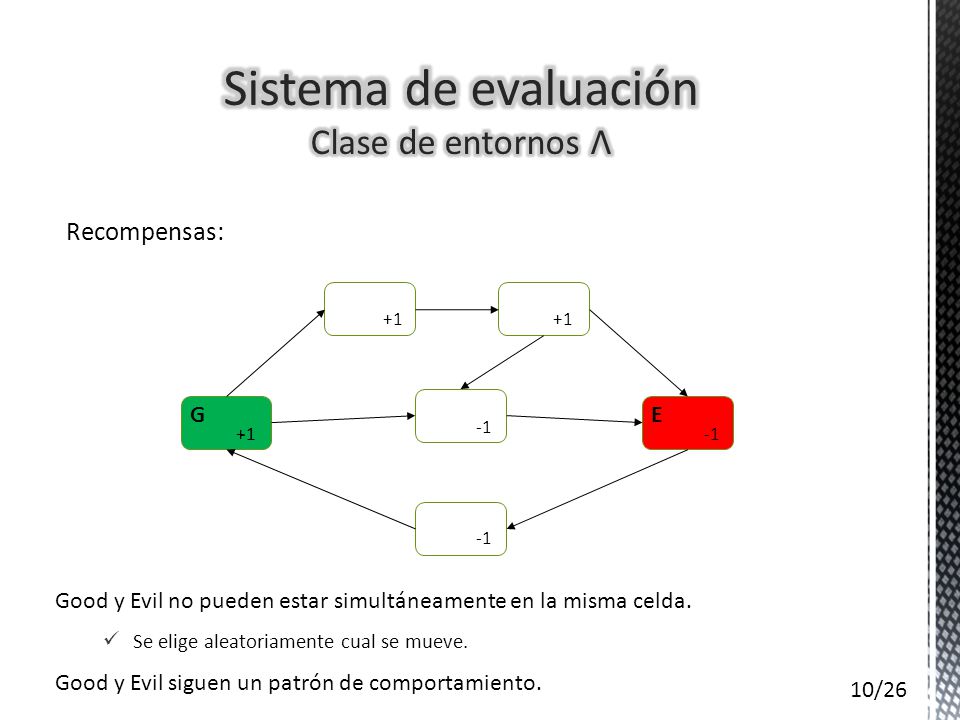 Sistema de evaluación
Clase de entornos Λ

Recompensas:

+1
+1
G
+1
-1
E
-1
-1

Good y Evil no pueden estar simultáneamente en la misma celda.

✓ Se elige aleatoriamente cual se mueve.

Good y Evil siguen un patrón de comportamiento.

10/26